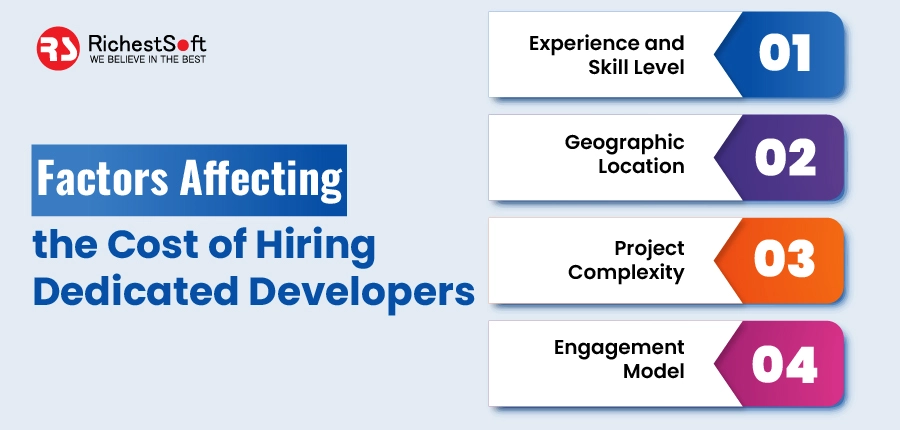 RS RichestSoft
WE BELIEVE IN THE BEST

Factors Affecting the Cost of Hiring Dedicated Developers

Experience and Skill Level 01

Geographic Location 02

Project Complexity 03

Engagement Model 04